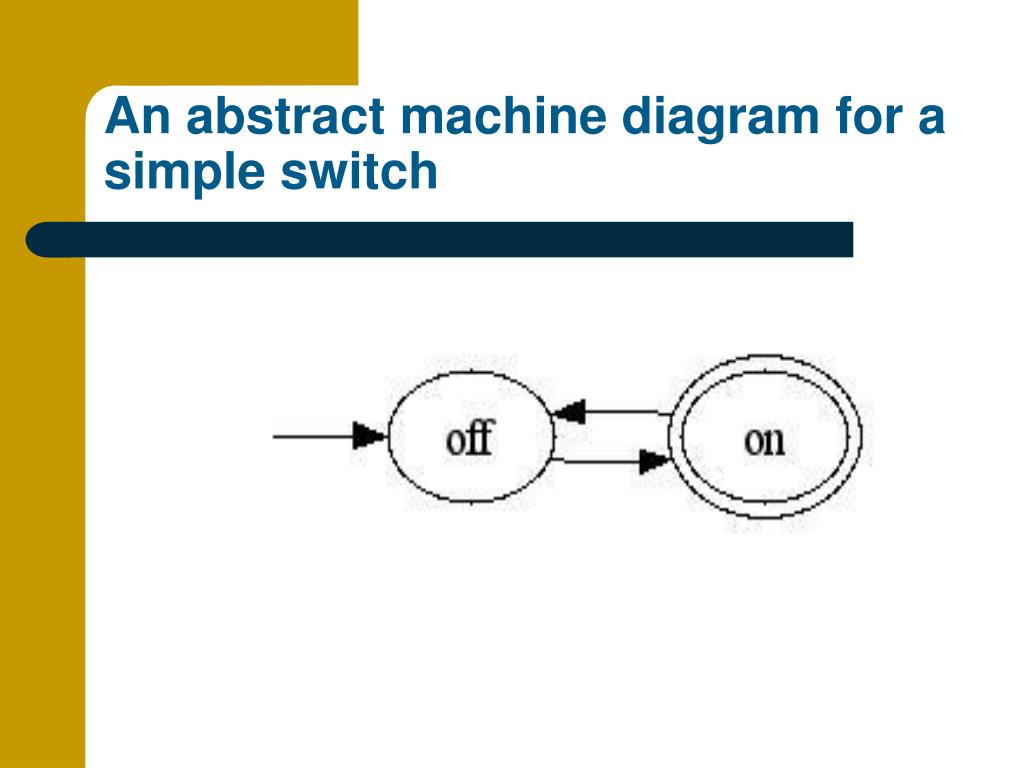 An abstract machine diagram for a simple switch

off

on